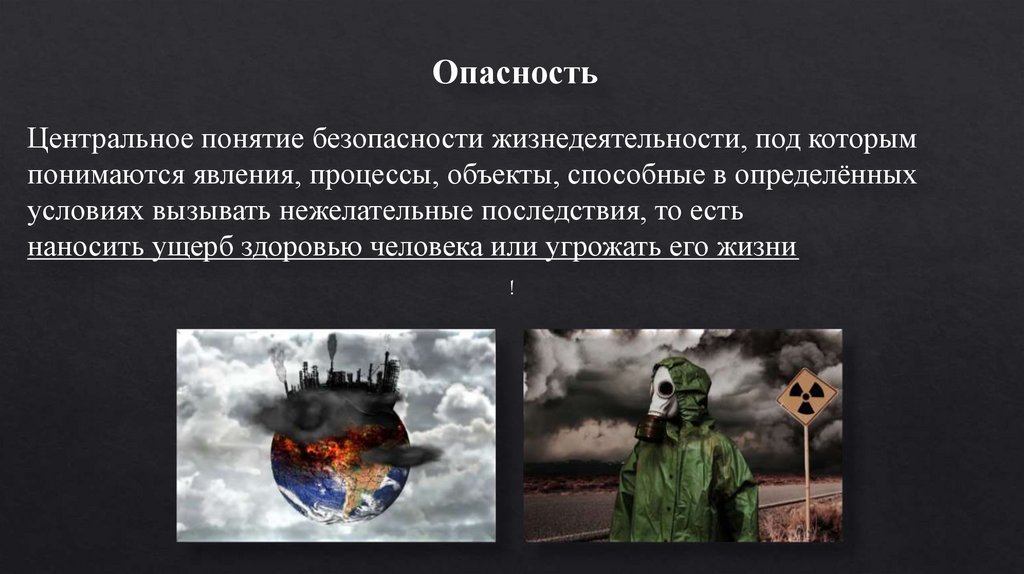 Опасность

Центральное понятие безопасности жизнедеятельности, под которым понимаются явления, процессы, объекты, способные в определённых условиях вызывать нежелательные последствия, то есть наносить ущерб здоровью человека или угрожать его жизни

!